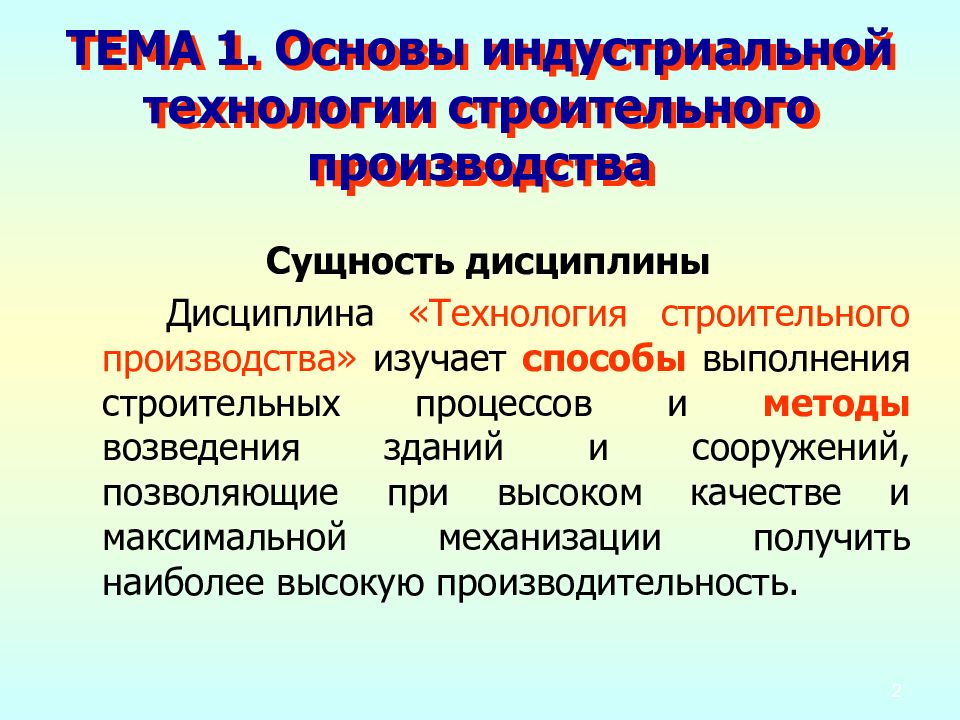 ТЕМА 1. Основы индустриальной технологии строительного производства

Сущность дисциплины

Дисциплина «Технология строительного производства» изучает способы выполнения строительных процессов и методы возведения зданий и сооружений, позволяющие при высоком качестве и максимальной механизации получить наиболее высокую производительность.

2